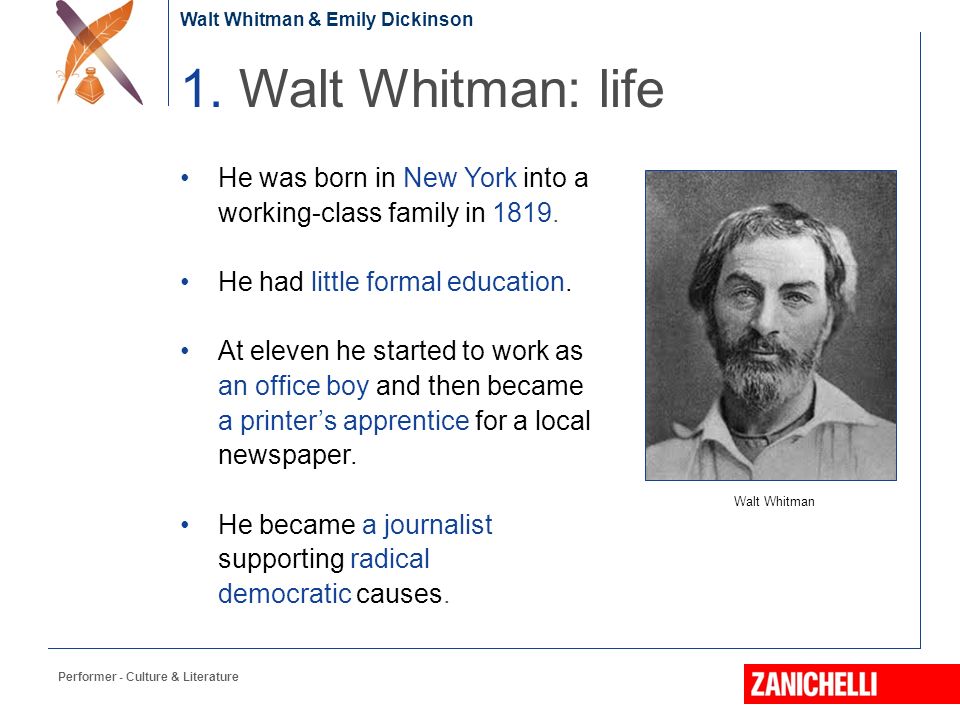 Walt Whitman & Emily Dickinson

1. Walt Whitman: life

• He was born in New York into a working-class family in 1819.

• He had little formal education.

• At eleven he started to work as an office boy and then became a printer's apprentice for a local newspaper.

• He became a journalist supporting radical democratic causes.

Walt Whitman

Performer - Culture & Literature

ZANICHELLI